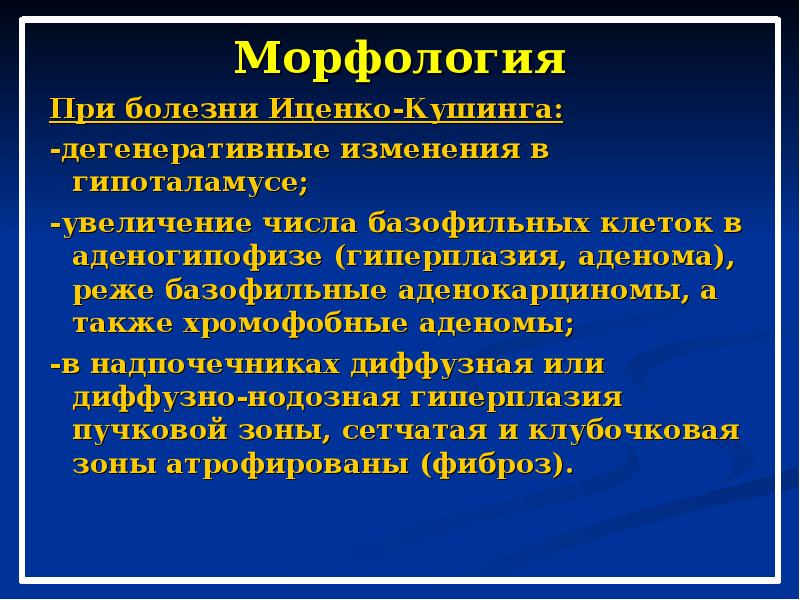 Морфология

При болезни Иценко-Кушинга:

-дегенеративные изменения в гипоталамусе;

-увеличение числа базофильных клеток в аденогипофизе (гиперплазия, аденома), реже базофильные аденокарциномы, а также хромофобные аденомы;

-в надпочечниках диффузная или диффузно-нодозная гиперплазия пучковой зоны, сетчатая и клубочковая зоны атрофированы (фиброз).